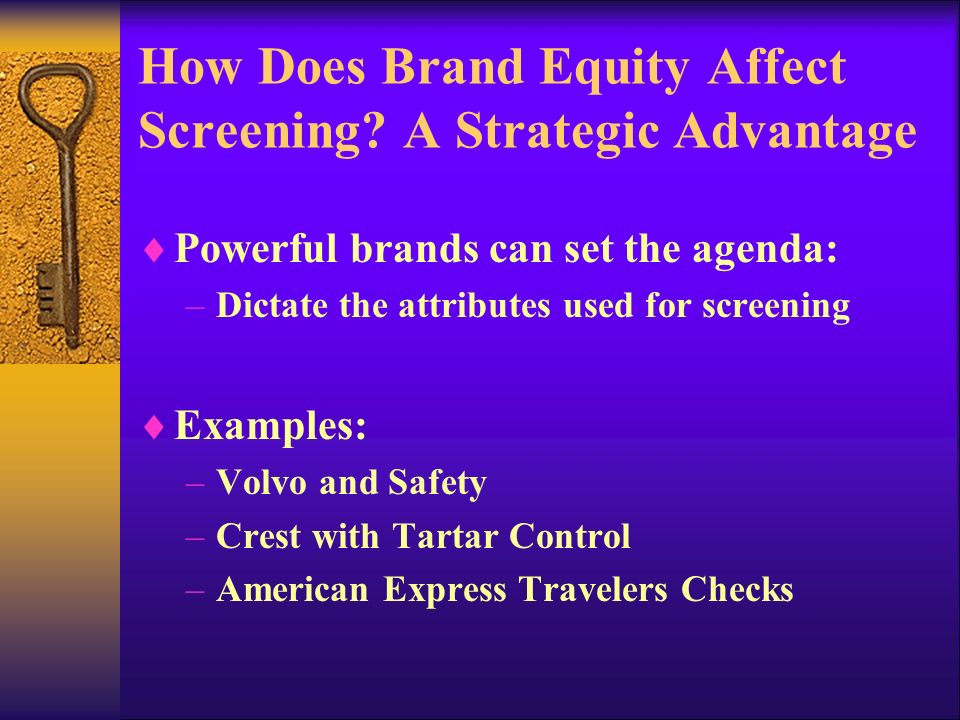 How Does Brand Equity Affect Screening? A Strategic Advantage

♦ Powerful brands can set the agenda:
– Dictate the attributes used for screening

♦ Examples:
– Volvo and Safety
– Crest with Tartar Control
– American Express Travelers Checks